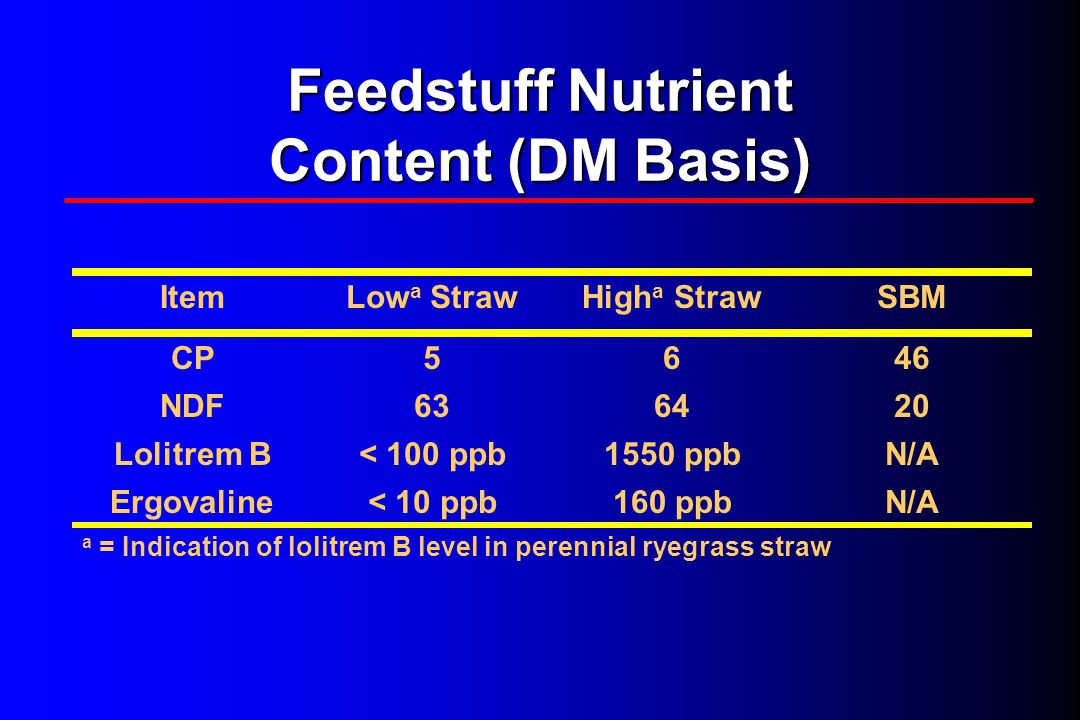 Feedstuff Nutrient Content (DM Basis)

| Item | Low$^a$ Straw | High$^a$ Straw | SBM |
|---|---|---|---|
| CP | 5 | 6 | 46 |
| NDF | 63 | 64 | 20 |
| Lolitrem B | < 100 ppb | 1550 ppb | N/A |
| Ergovaline | < 10 ppb | 160 ppb | N/A |

$^a$ = Indication of lolitrem B level in perennial ryegrass straw